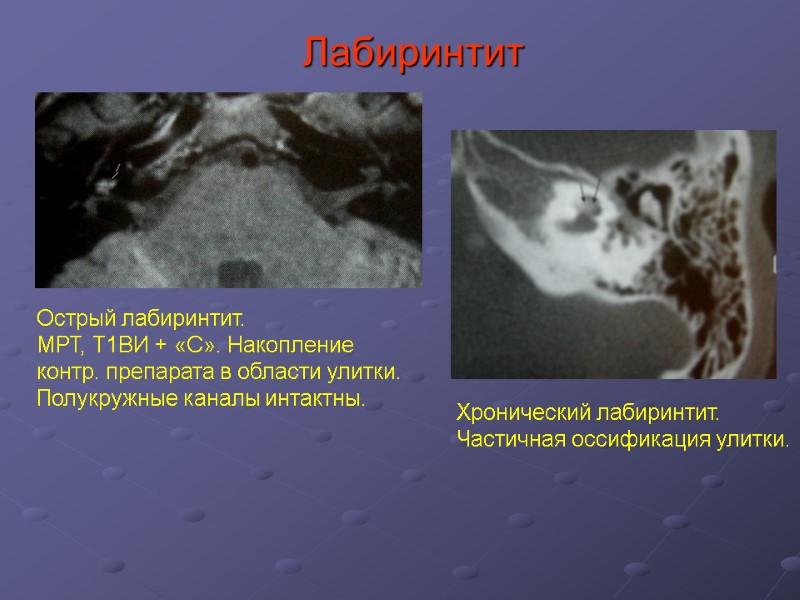 Лабиринтит

Острый лабиринтит.
МРТ, Т1ВИ + «С». Накопление контр. препарата в области улитки. Полукружные каналы интактны.

Хронический лабиринтит.
Частичная оссификация улитки.